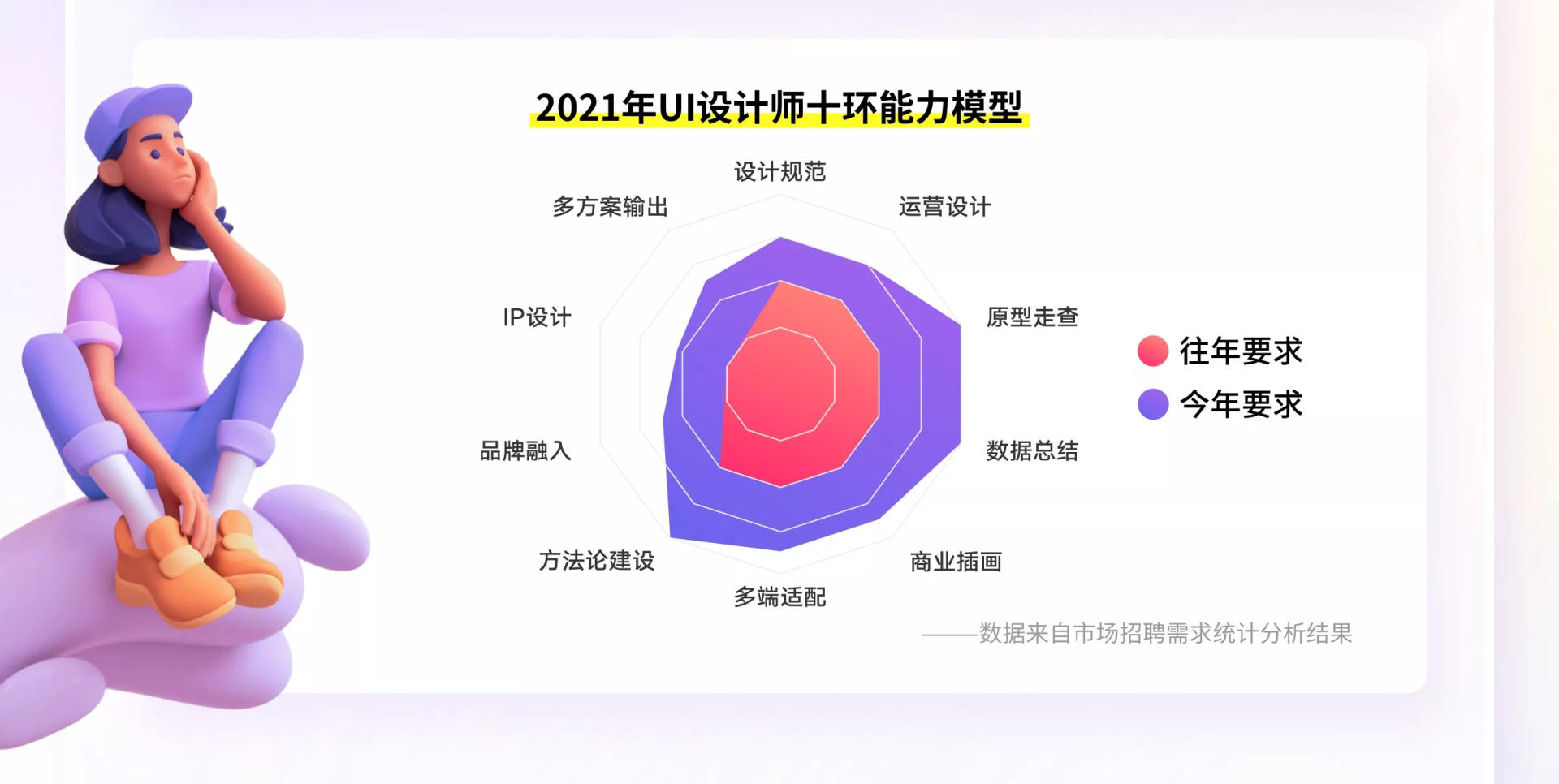 2021年UI设计师十环能力模型

设计规范
运营设计
原型走查
数据总结
商业插画
多端适配
方法论建设
品牌融入
IP设计
多方案输出

往年要求
今年要求

——数据来自市场招聘需求统计分析结果